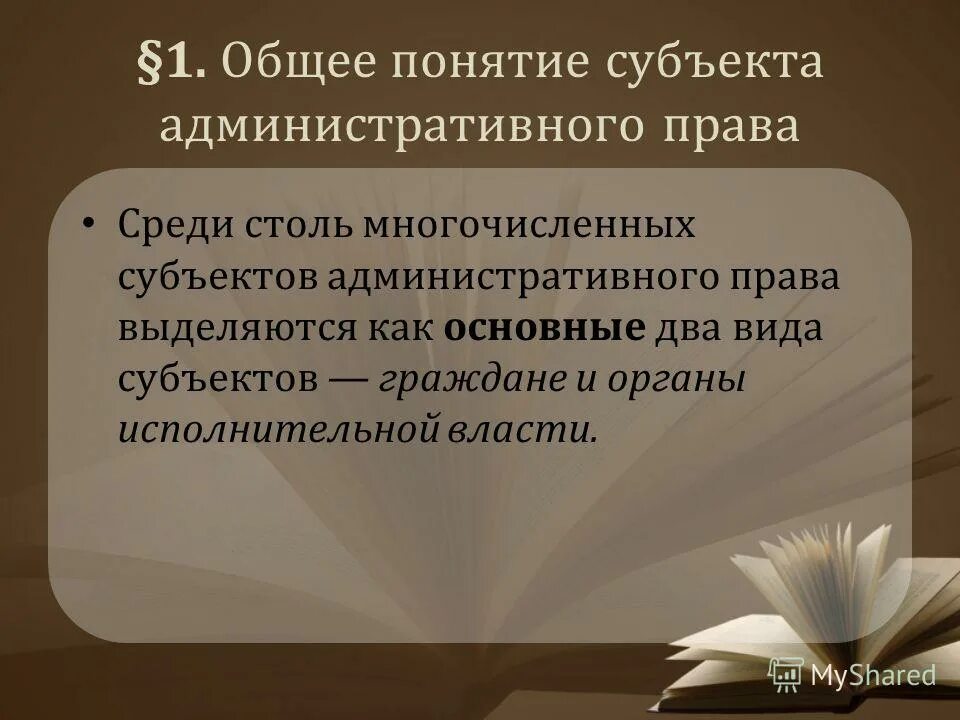 §1. Общее понятие субъекта административного права

• Среди столь многочисленных субъектов административного права выделяются как основные два вида субъектов — граждане и органы исполнительной власти.

MyShared